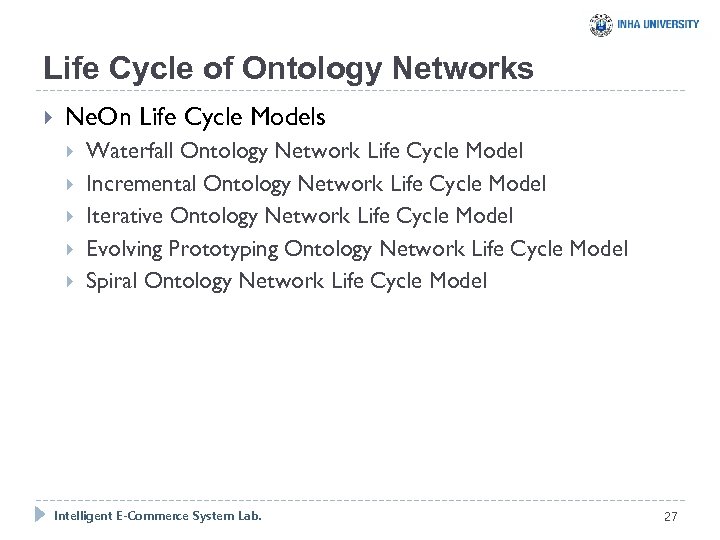 INHA UNIVERSITY

Life Cycle of Ontology Networks

NeOn Life Cycle Models
Waterfall Ontology Network Life Cycle Model
Incremental Ontology Network Life Cycle Model
Iterative Ontology Network Life Cycle Model
Evolving Prototyping Ontology Network Life Cycle Model
Spiral Ontology Network Life Cycle Model

Intelligent E-Commerce System Lab.

27